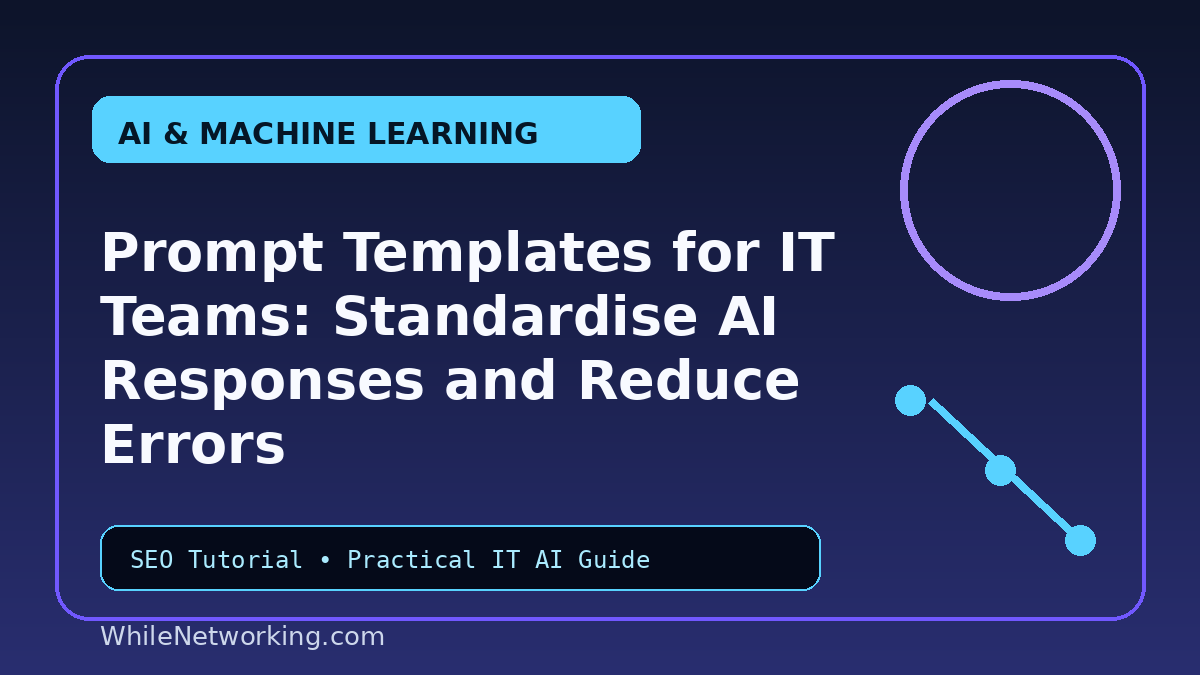 AI & MACHINE LEARNING

Prompt Templates for IT Teams: Standardise AI Responses and Reduce Errors

SEO Tutorial • Practical IT AI Guide

WhileNetworking.com